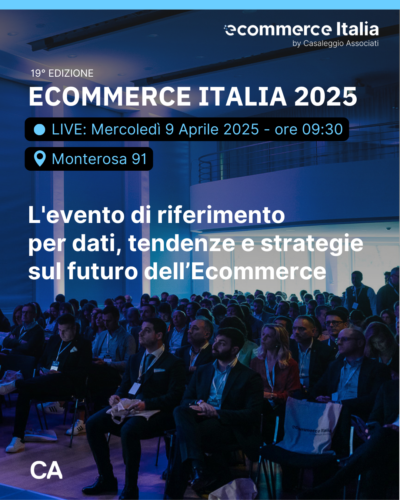 ecommerce Italia
by Casaleggio Associati

19° EDIZIONE
ECOMMERCE ITALIA 2025

LIVE: Mercoledì 9 Aprile 2025 - ore 09:30

Monterosa 91

L'evento di riferimento per dati, tendenze e strategie sul futuro dell'Ecommerce

CA